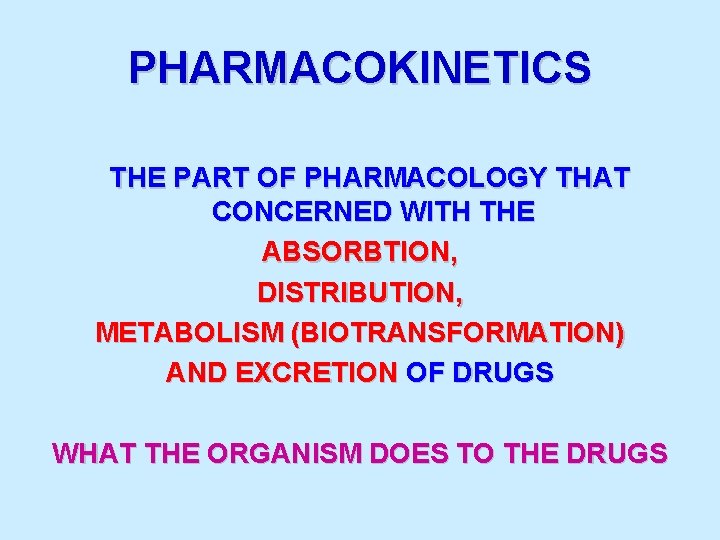 PHARMACOKINETICS

THE PART OF PHARMACOLOGY THAT CONCERNED WITH THE
ABSORBTION,
DISTRIBUTION,
METABOLISM (BIOTRANSFORMATION)
AND EXCRETION OF DRUGS

WHAT THE ORGANISM DOES TO THE DRUGS